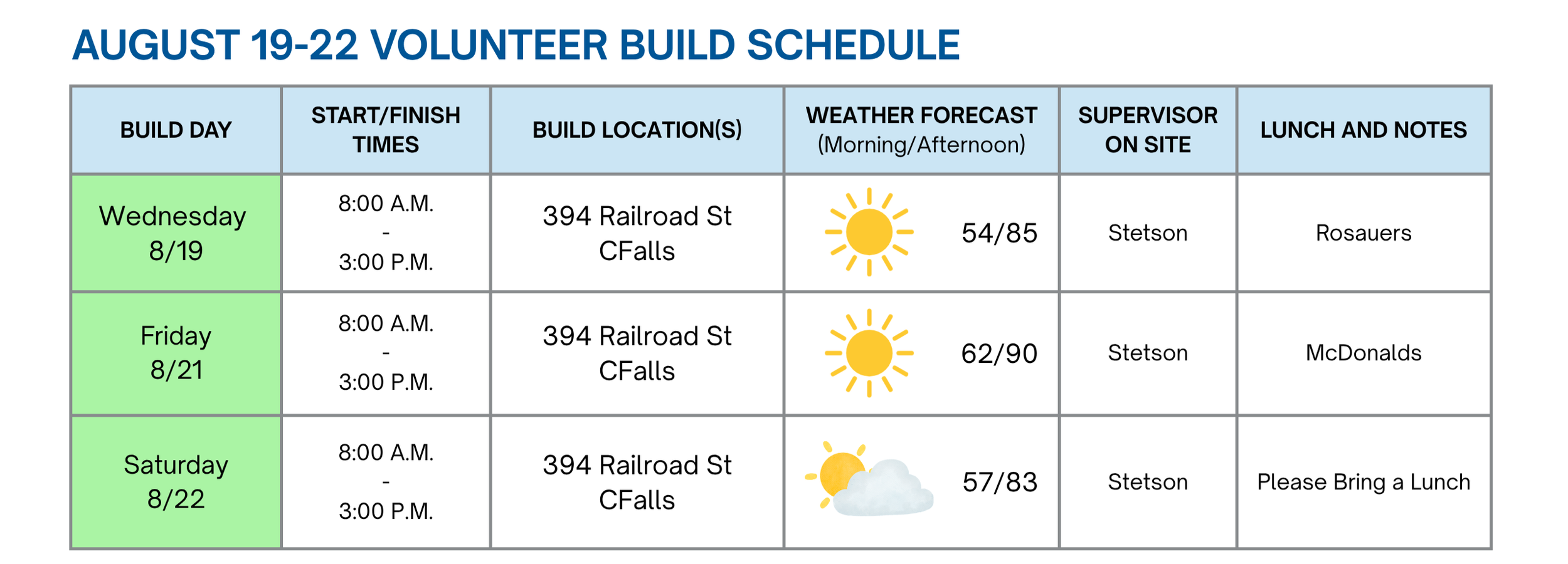 AUGUST 19-22 VOLUNTEER BUILD SCHEDULE

| BUILD DAY | START/FINISH TIMES | BUILD LOCATION(S) | WEATHER FORECAST (Morning/Afternoon) | SUPERVISOR ON SITE | LUNCH AND NOTES |
|---|---|---|---|---|---|
| Wednesday 8/19 | 8:00 A.M. - 3:00 P.M. | 394 Railroad St CFalls | 54/85 | Stetson | Rosauers |
| Friday 8/21 | 8:00 A.M. - 3:00 P.M. | 394 Railroad St CFalls | 62/90 | Stetson | McDonalds |
| Saturday 8/22 | 8:00 A.M. - 3:00 P.M. | 394 Railroad St CFalls | 57/83 | Stetson | Please Bring a Lunch |